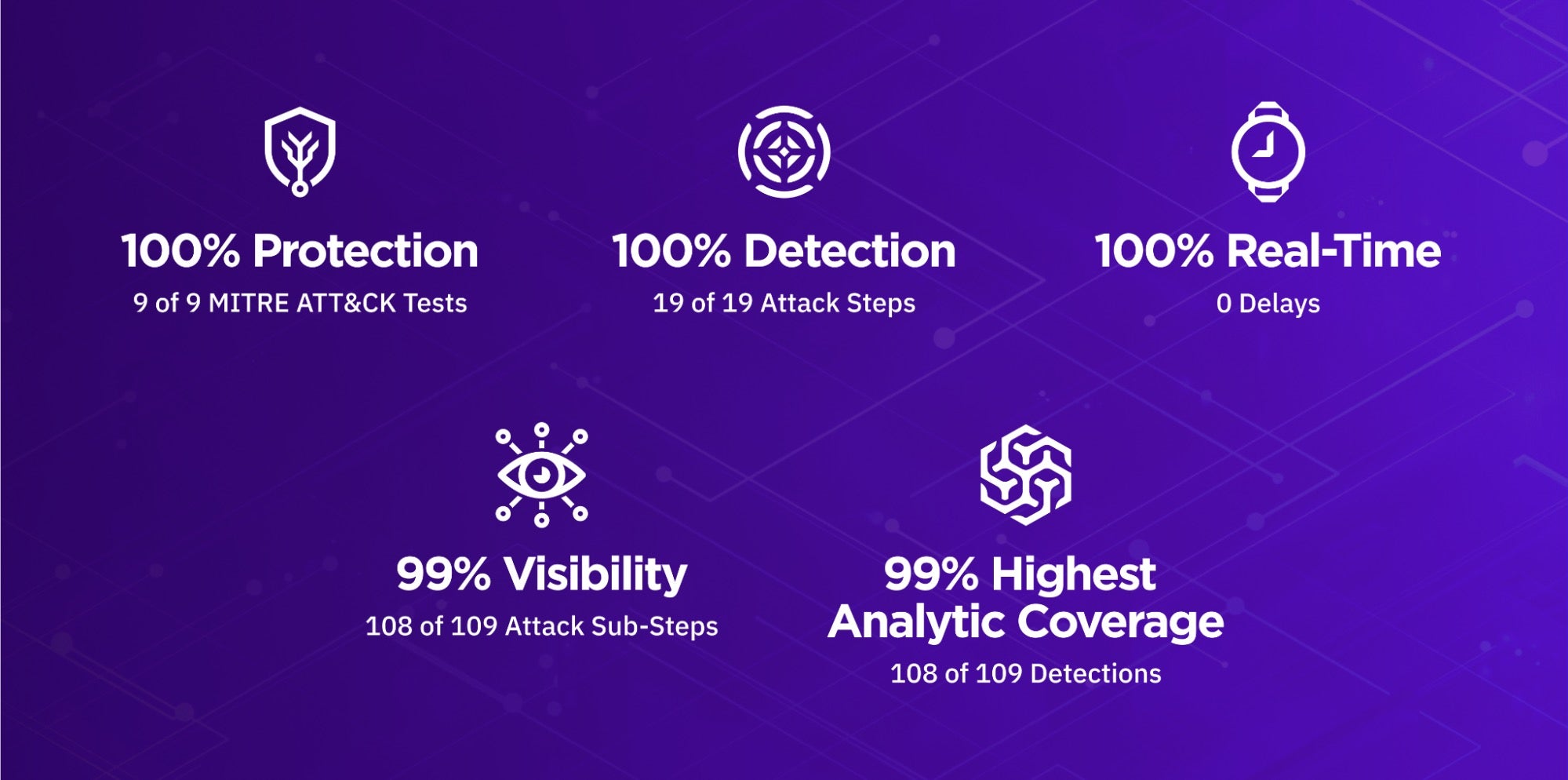 100% Protection
9 of 9 MITRE ATT&CK Tests

100% Detection
19 of 19 Attack Steps

100% Real-Time
0 Delays

99% Visibility
108 of 109 Attack Sub-Steps

99% Highest Analytic Coverage
108 of 109 Detections